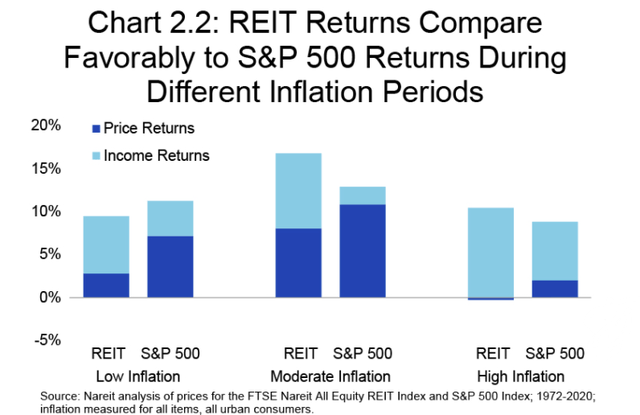 Chart 2.2: REIT Returns Compare Favorably to S&P 500 Returns During Different Inflation Periods

20%
15%
10%
5%
0%
-5%

Price Returns
Income Returns

REIT
S&P 500
Low Inflation

REIT
S&P 500
Moderate Inflation

REIT
S&P 500
High Inflation

Source: Nareit analysis of prices for the FTSE Nareit All Equity REIT Index and S&P 500 Index; 1972-2020; inflation measured for all items, all urban consumers.